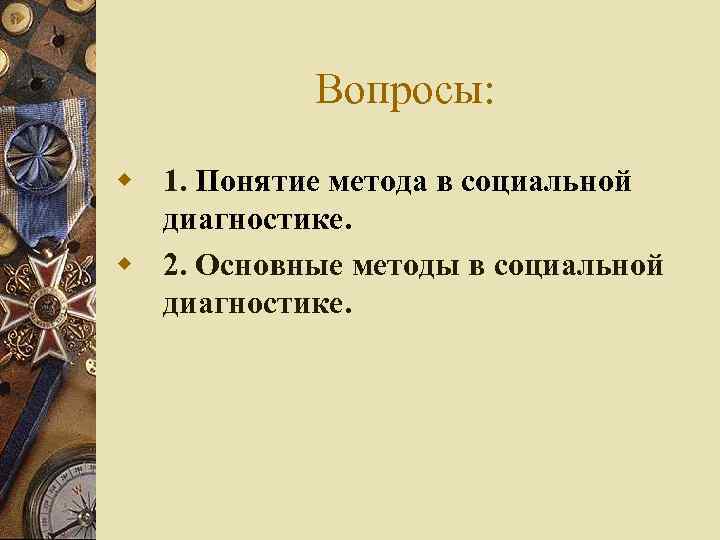 Вопросы:

1. Понятие метода в социальной диагностике.

2. Основные методы в социальной диагностике.